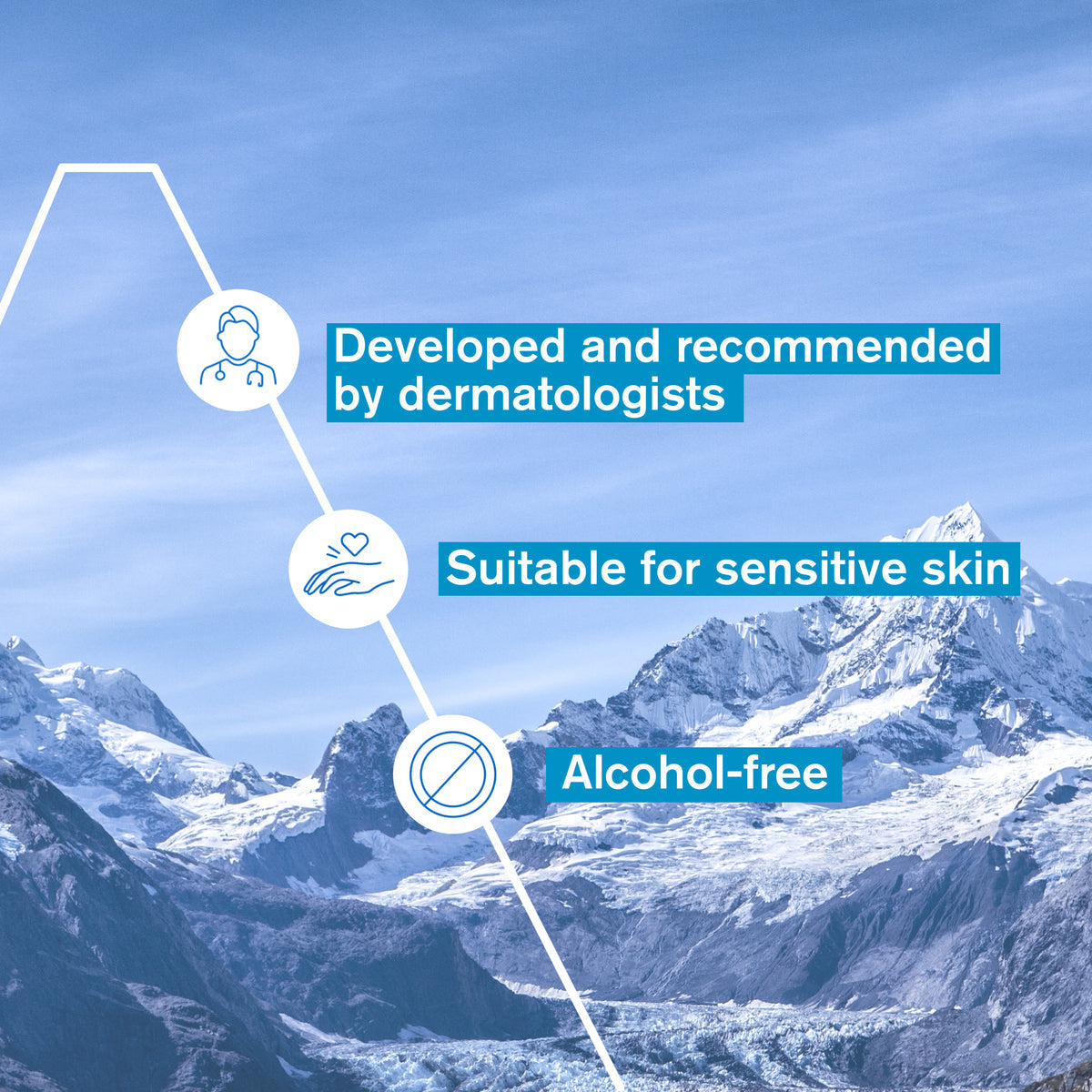 Developed and recommended by dermatologists

Suitable for sensitive skin

Alcohol-free